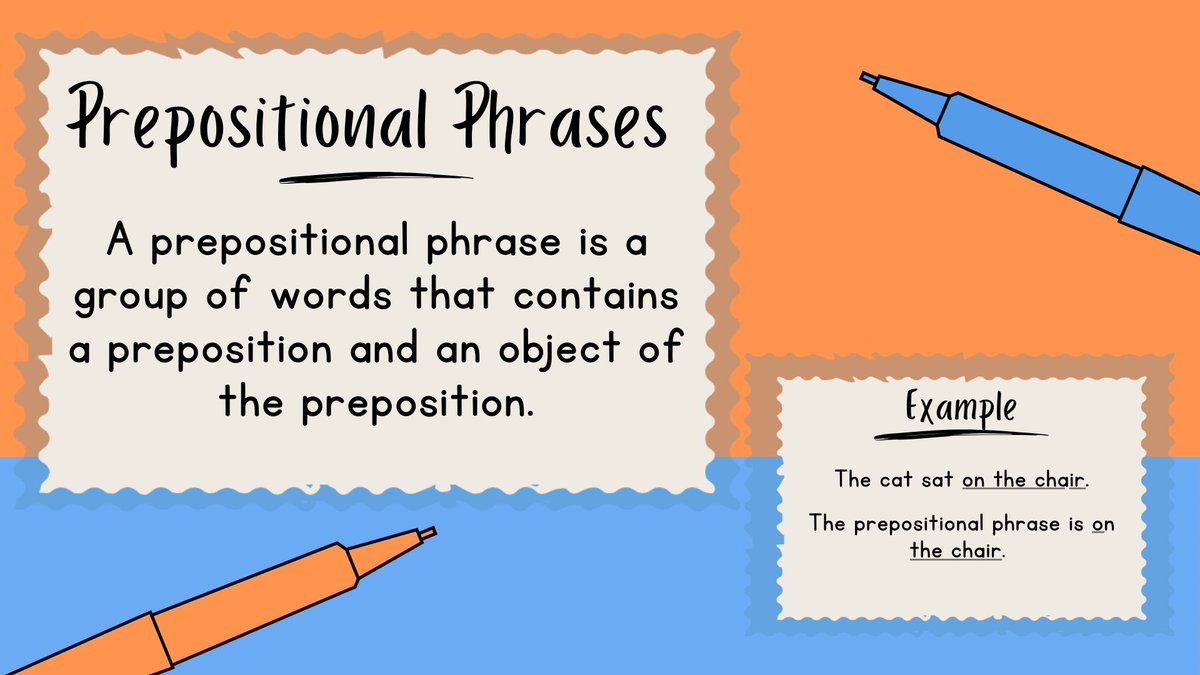 Prepositional Phrases

A prepositional phrase is a group of words that contains a preposition and an object of the preposition.

Example

The cat sat on the chair.

The prepositional phrase is on the chair.